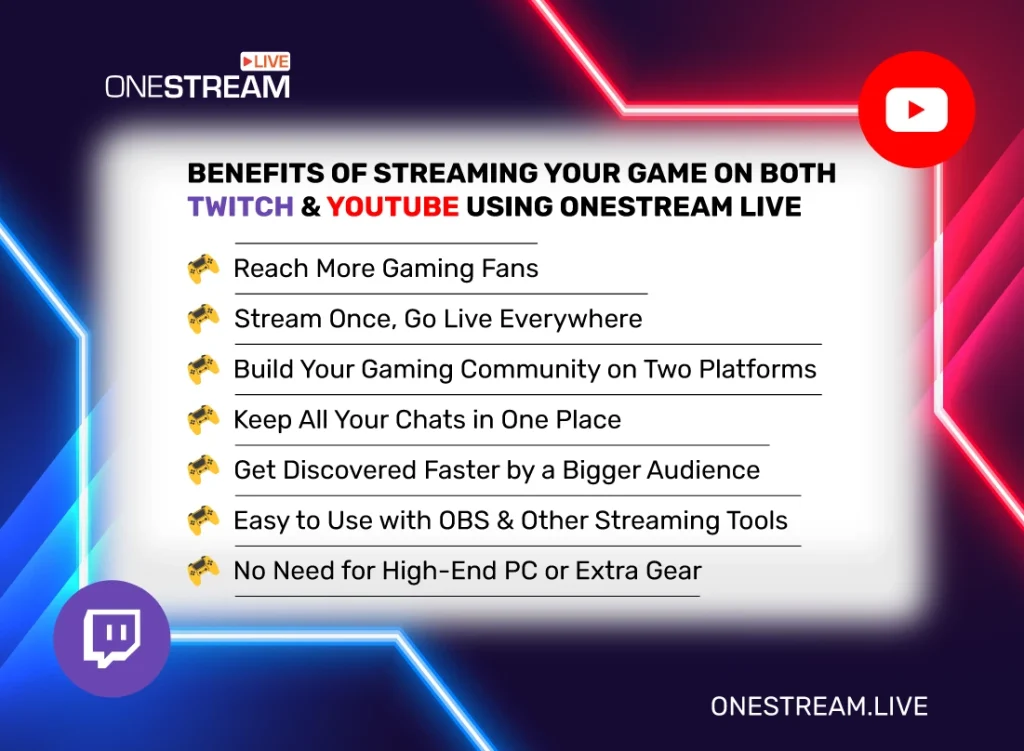 LIVE
ONESTREAM

BENEFITS OF STREAMING YOUR GAME ON BOTH TWITCH & YOUTUBE USING ONESTREAM LIVE

Reach More Gaming Fans

Stream Once, Go Live Everywhere

Build Your Gaming Community on Two Platforms

Keep All Your Chats in One Place

Get Discovered Faster by a Bigger Audience

Easy to Use with OBS & Other Streaming Tools

No Need for High-End PC or Extra Gear

ONESTREAM.LIVE